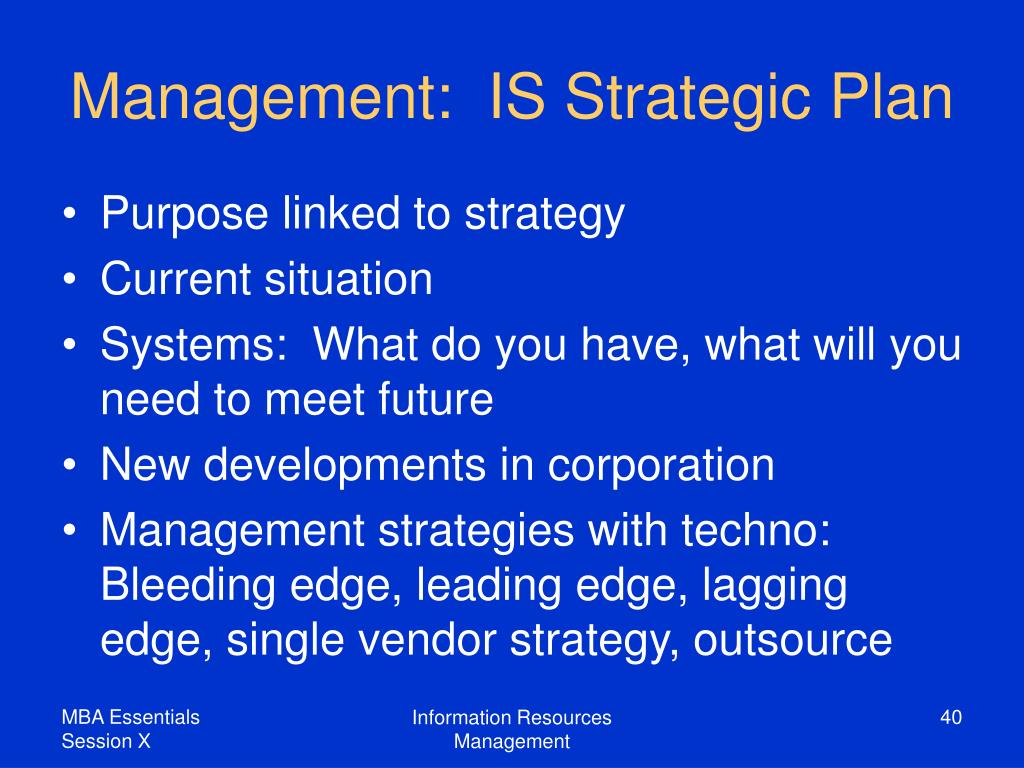 Management:  IS Strategic Plan

• Purpose linked to strategy
• Current situation
• Systems:  What do you have, what will you need to meet future
• New developments in corporation
• Management strategies with techno: Bleeding edge, leading edge, lagging edge, single vendor strategy, outsource

MBA Essentials
Session X

Information Resources
Management

40